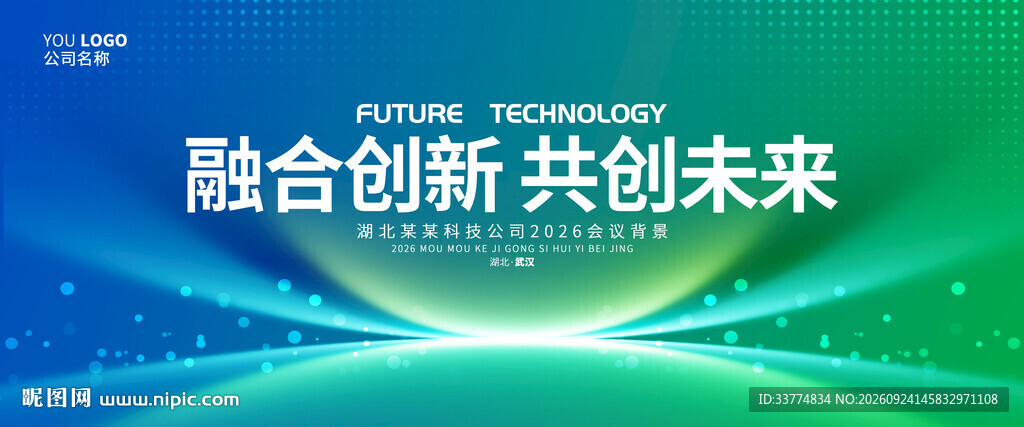 YOU LOGO
公司名称

FUTURE TECHNOLOGY
融合创新 共创未来
湖北某某科技公司2026会议背景
2026 MOU MOU KE JI GONG SI HUI YI BEI JING
湖北·武汉

昵图网 www.nipic.com
ID:33774834 NO:20260924145832971108